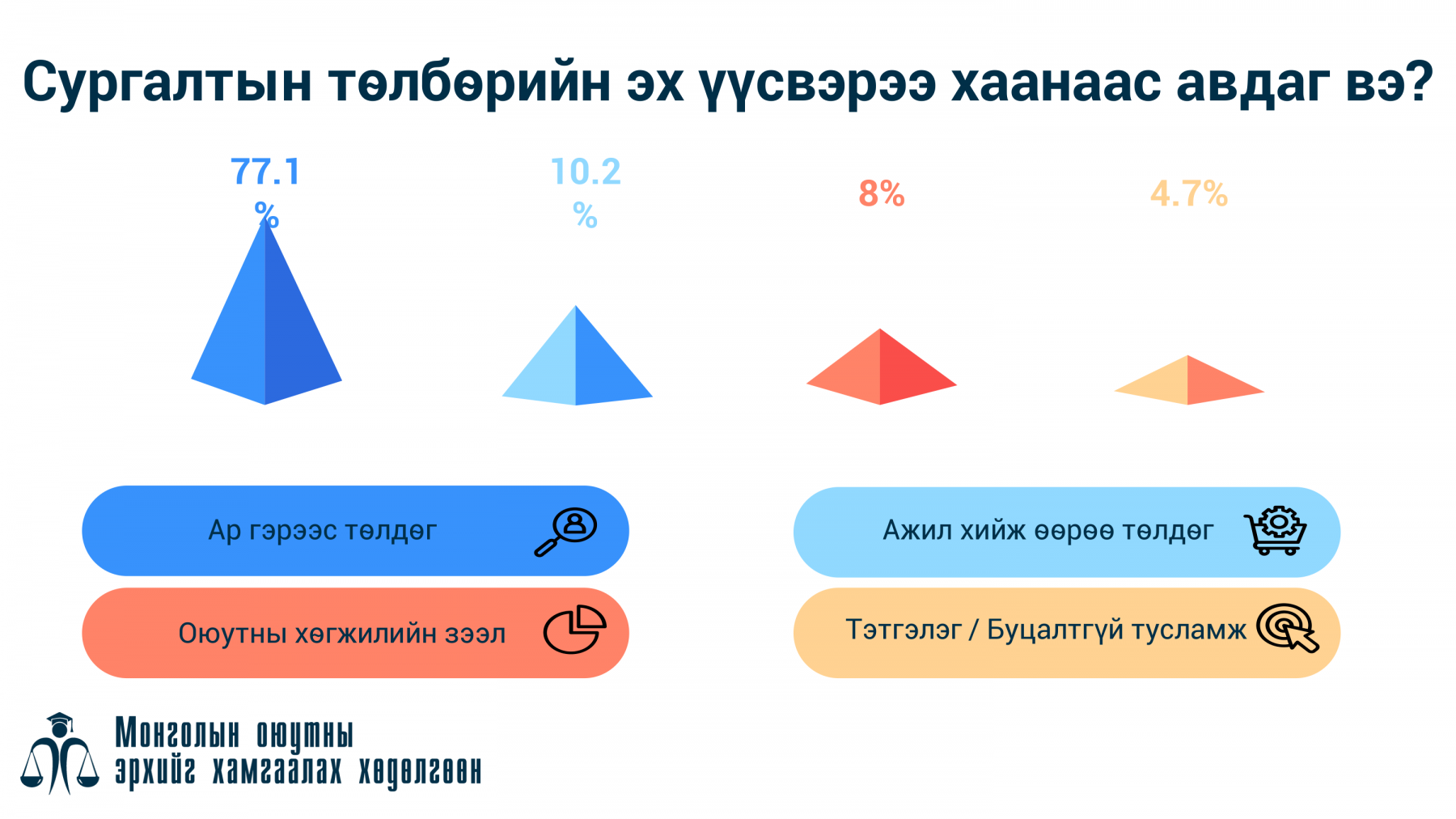 Сургалтын төлбөрийн эх үүсвэрээ хаанаас авдаг вэ?

77.1 %

10.2 %

8%

4.7%

Ар гэрээс төлдөг

Ажил хийж өөрөө төлдөг

Оюутны хөгжилийн зээл

Тэтгэлэг / Буцалтгүй тусламж

Монголын оюутны эрхийг хамгаалах хөдөлгөөн